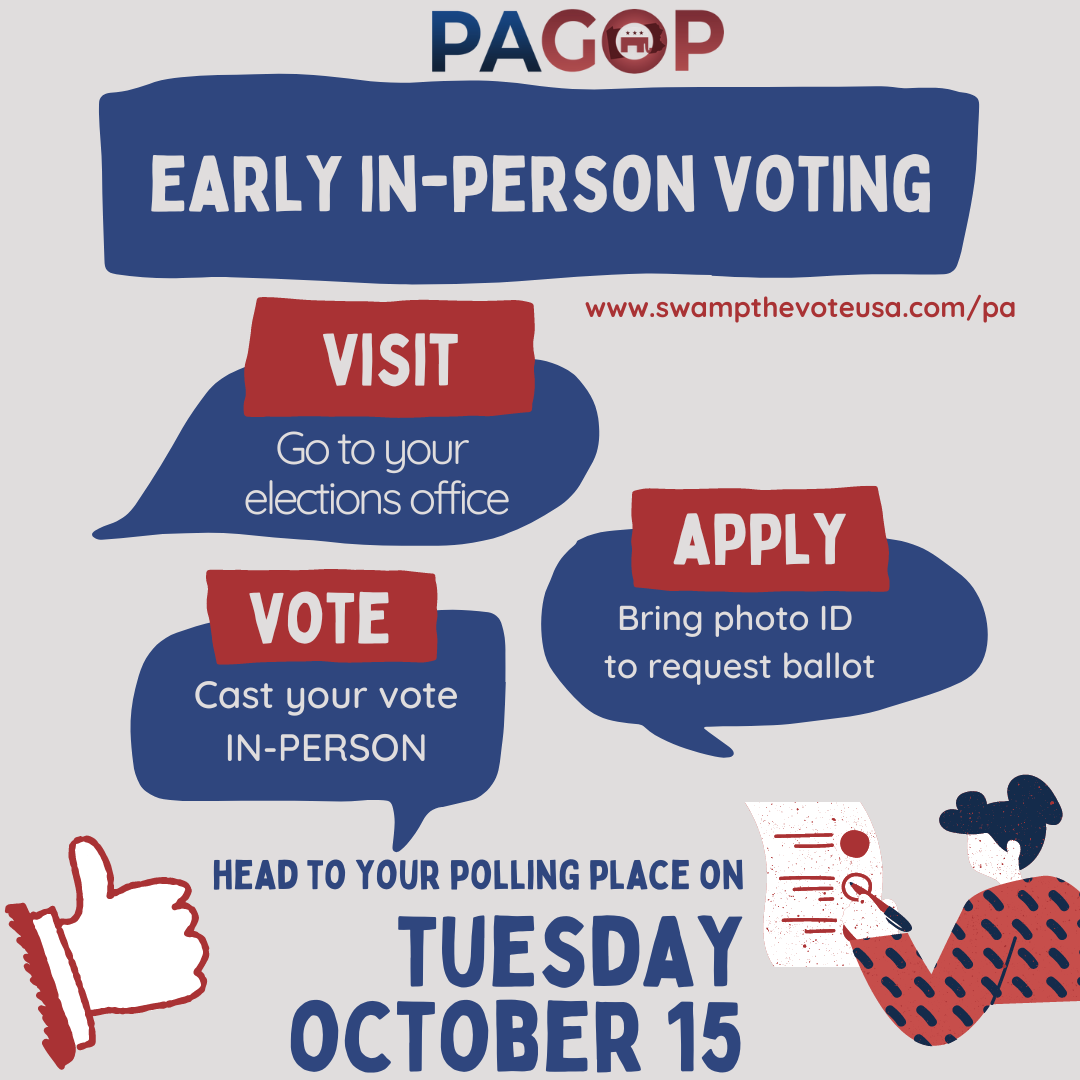 PAGOP

EARLY IN-PERSON VOTING

www.swampthevoteusa.com/pa

VISIT
Go to your elections office

APPLY
Bring photo ID to request ballot

VOTE
Cast your vote IN-PERSON

HEAD TO YOUR POLLING PLACE ON
TUESDAY
OCTOBER 15